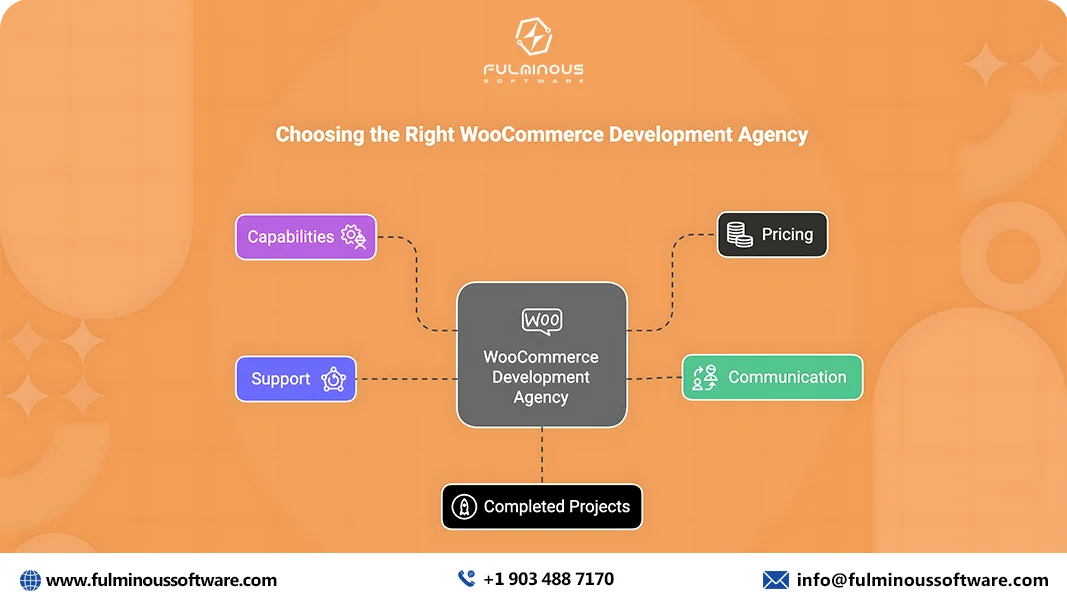 FULMINOUS
SOFTWARE

Choosing the Right WooCommerce Development Agency

Capabilities

Pricing

Woo

WooCommerce Development Agency

Support

Communication

Completed Projects

www.fulminoussoftware.com

+1 903 488 7170

info@fulminoussoftware.com